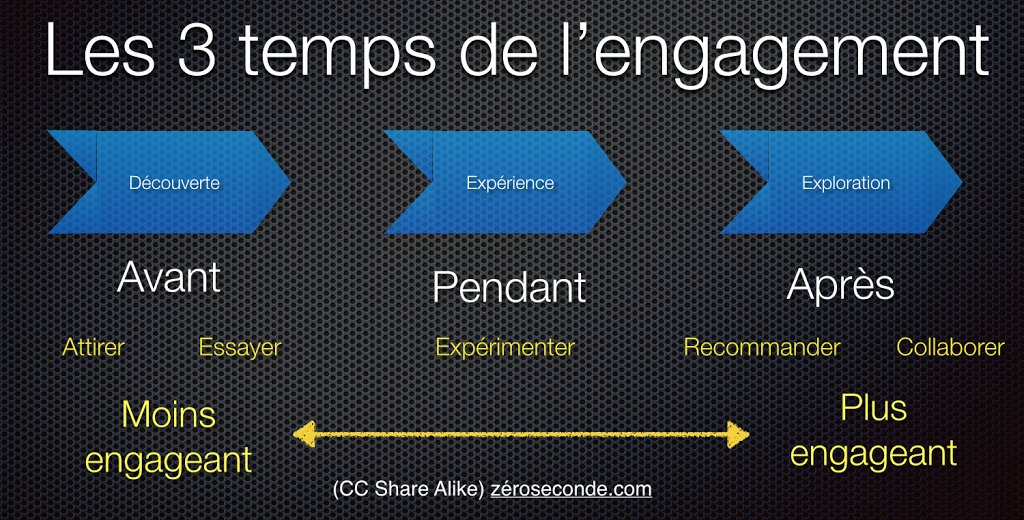 Les 3 temps de l'engagement

Découverte

Expérience

Exploration

Avant

Pendant

Après

Attirer

Essayer

Expérimenter

Recommander

Collaborer

Moins engageant

Plus engageant

(CC Share Alike) zéroseconde.com